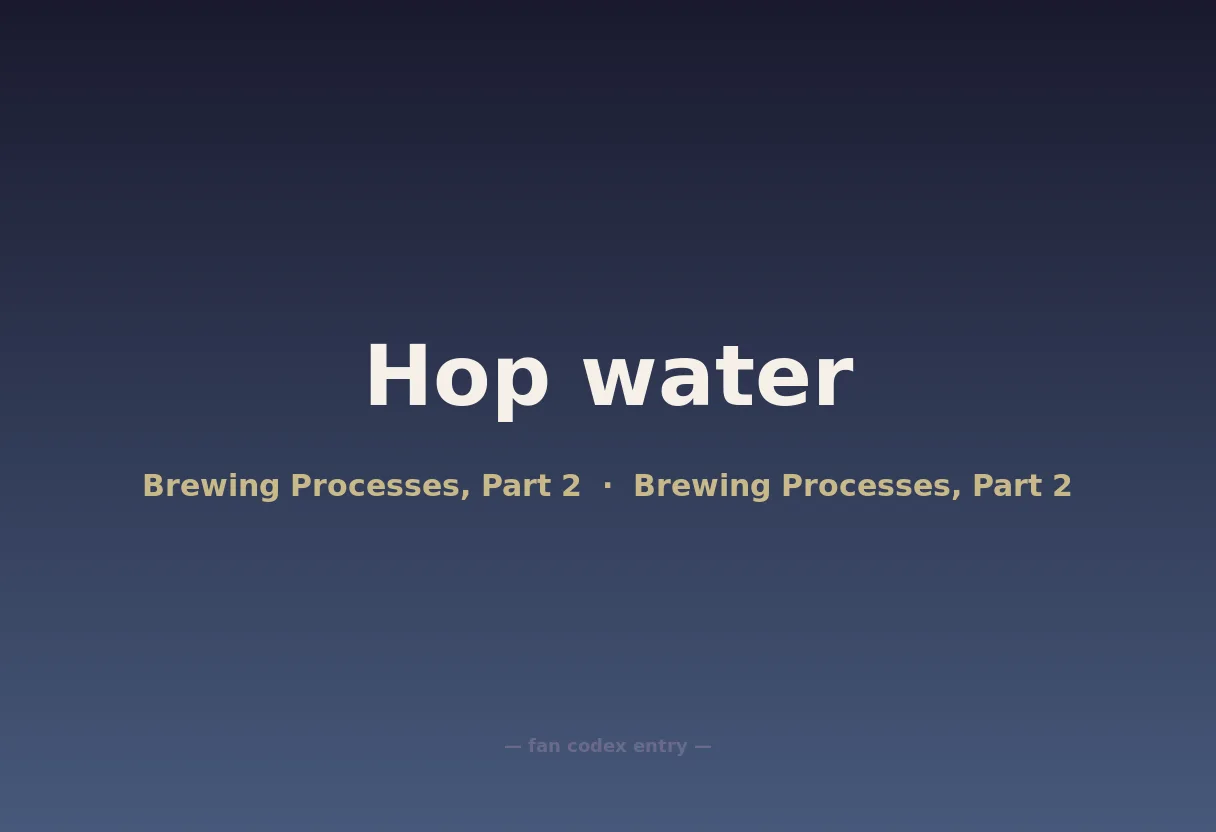 Hop water

Brewing Processes, Part 2 · Brewing Processes, Part 2

— fan codex entry —